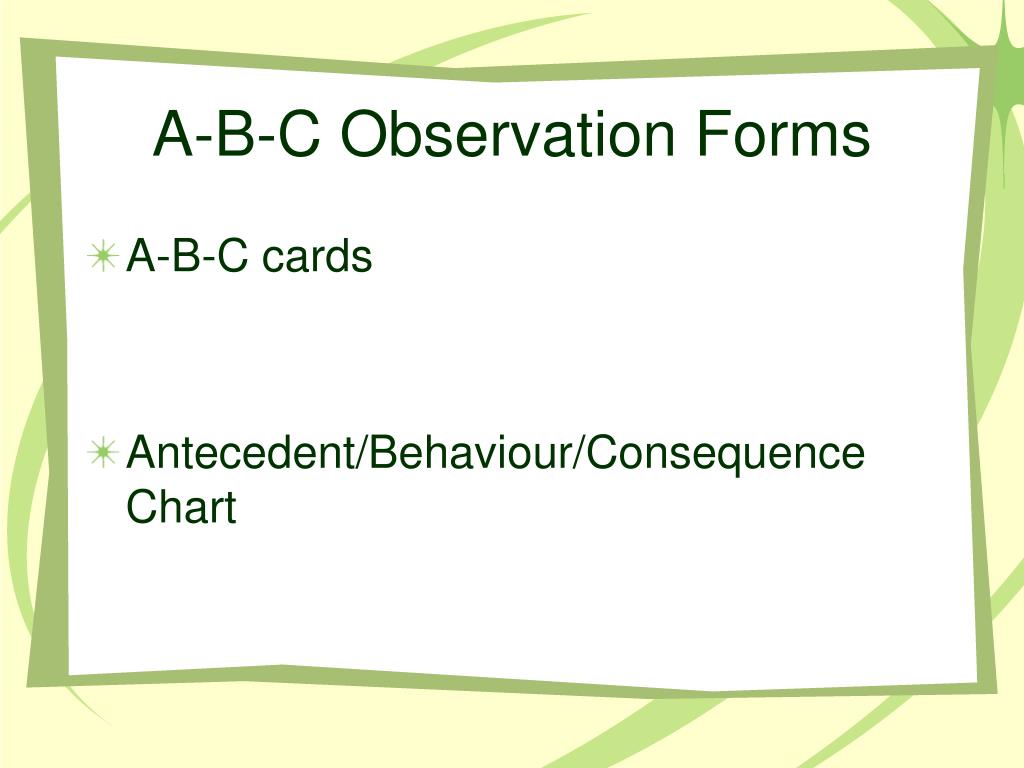 A-B-C Observation Forms

A-B-C cards

Antecedent/Behaviour/Consequence Chart